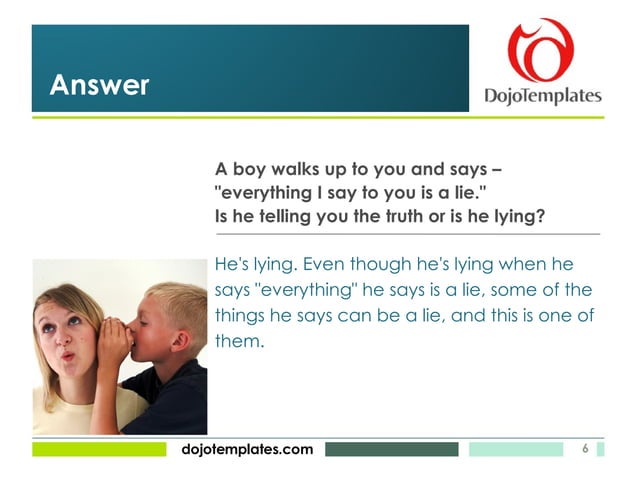 Answer

DojoTemplates

A boy walks up to you and says – "everything I say to you is a lie." Is he telling you the truth or is he lying?

He's lying. Even though he's lying when he says "everything" he says is a lie, some of the things he says can be a lie, and this is one of them.

dojotemplates.com

6